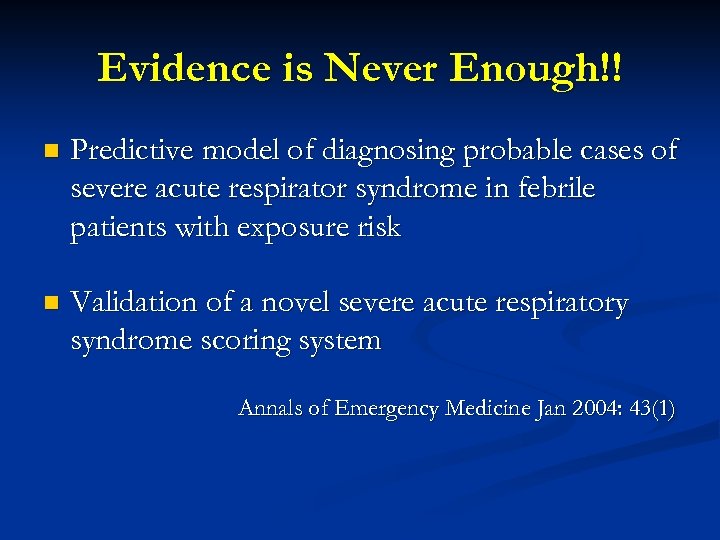 Evidence is Never Enough!!

Predictive model of diagnosing probable cases of severe acute respirator syndrome in febrile patients with exposure risk

Validation of a novel severe acute respiratory syndrome scoring system

Annals of Emergency Medicine Jan 2004: 43(1)